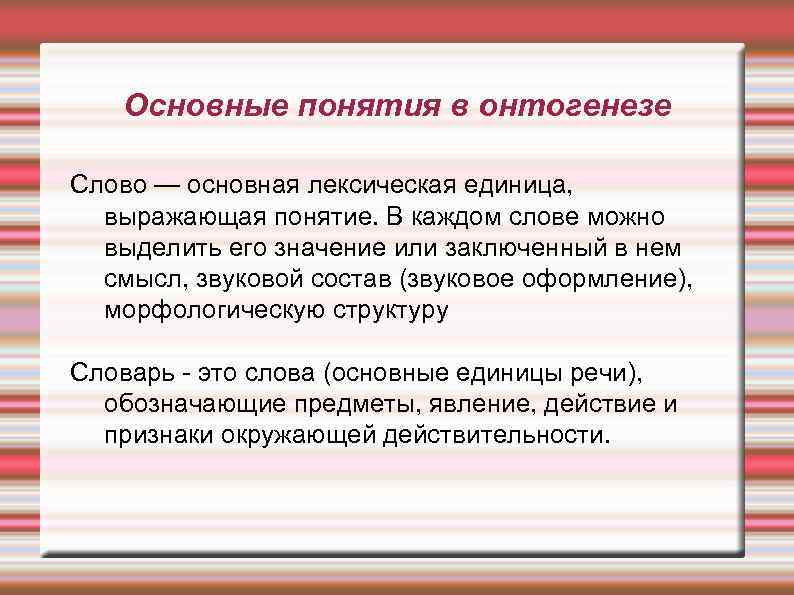 Основные понятия в онтогенезе

Слово — основная лексическая единица, выражающая понятие. В каждом слове можно выделить его значение или заключенный в нем смысл, звуковой состав (звуковое оформление), морфологическую структуру

Словарь - это слова (основные единицы речи), обозначающие предметы, явление, действие и признаки окружающей действительности.